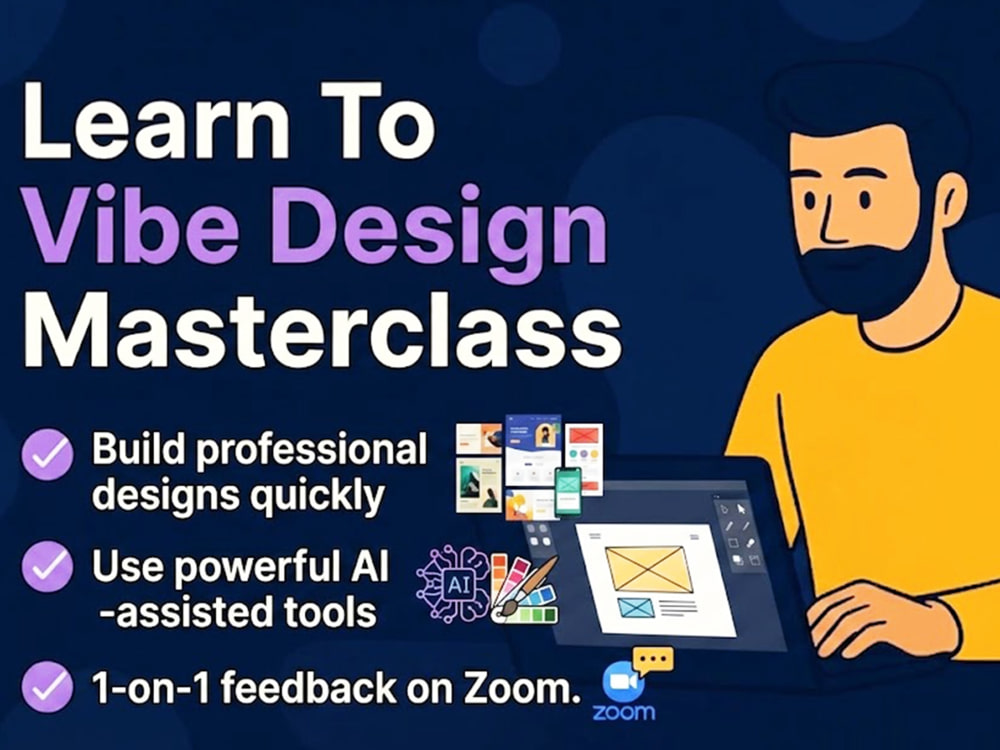 Learn To
Vibe Design
Masterclass

Build professional designs quickly

Use powerful AI -assisted tools

AI

1-on-1 feedback on Zoom.

zoom